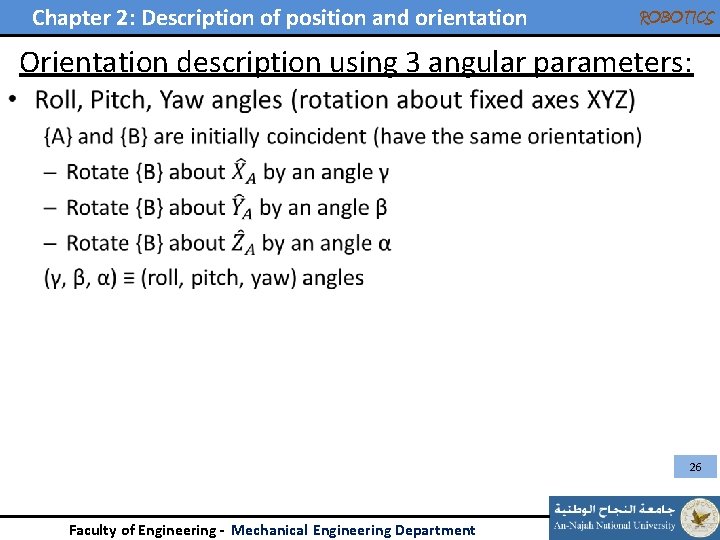 Chapter 2: Description of position and orientation

ROBOTICS

Orientation description using 3 angular parameters:

• Roll, Pitch, Yaw angles (rotation about fixed axes XYZ)

{A} and {B} are initially coincident (have the same orientation)

– Rotate {B} about $\hat{X}_A$ by an angle γ

– Rotate {B} about $\hat{Y}_A$ by an angle β

– Rotate {B} about $\hat{Z}_A$ by an angle α

(γ, β, α) ≡ (roll, pitch, yaw) angles

26

Faculty of Engineering - Mechanical Engineering Department

جامعة النجاح الوطنية
An-Najah National University